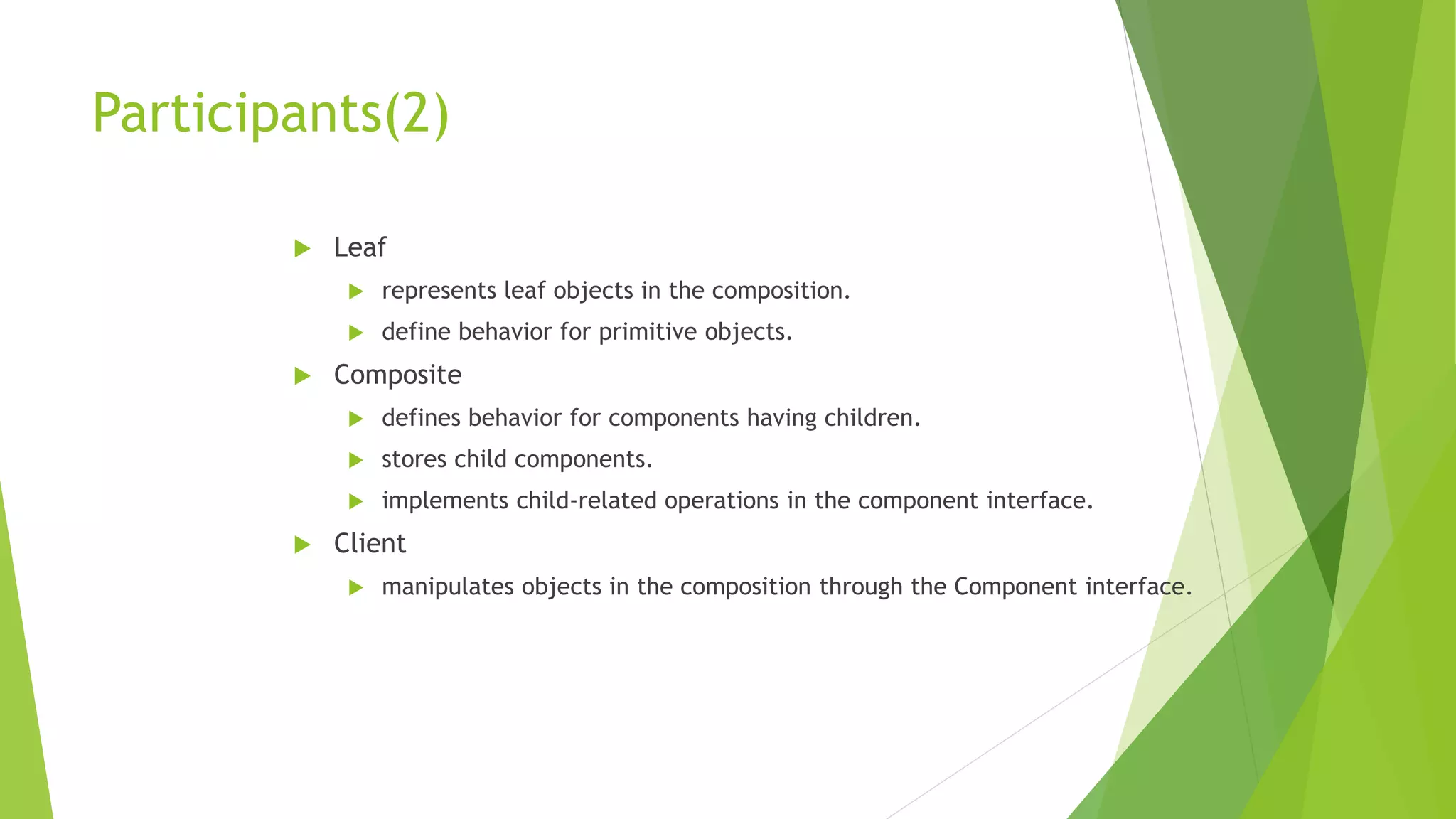 Participants(2)

Leaf

represents leaf objects in the composition.

define behavior for primitive objects.

Composite

defines behavior for components having children.

stores child components.

implements child-related operations in the component interface.

Client

manipulates objects in the composition through the Component interface.